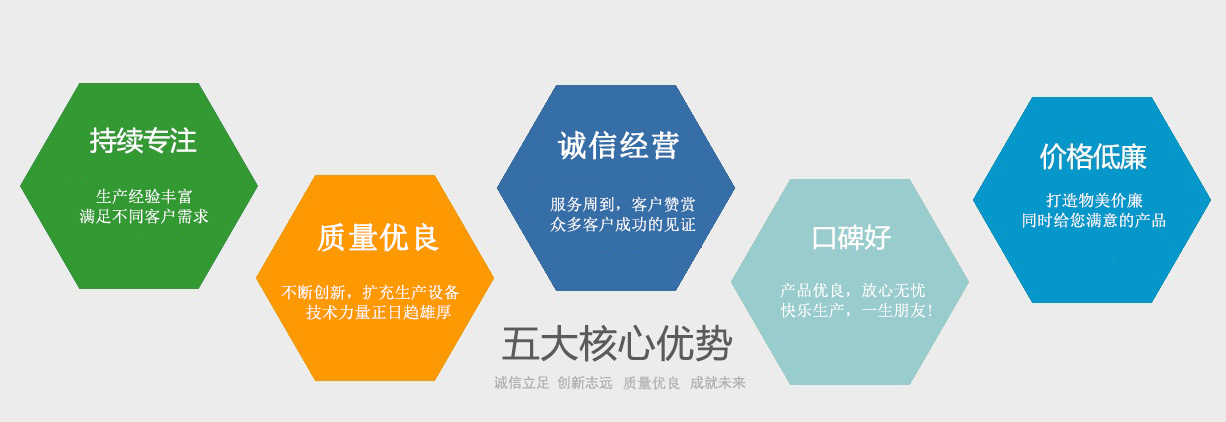 持续专注

生产经验丰富
满足不同客户需求

质量优良

不断创新，扩充生产设备
技术力量正日趋雄厚

诚信经营

服务周到，客户赞赏
众多客户成功的见证

五大核心优势

诚信立足 创新志远 质量优良 成就未来

口碑好

产品优良，放心无忧
快乐生产，一生朋友!

价格低廉

打造物美价廉
同时给您满意的产品